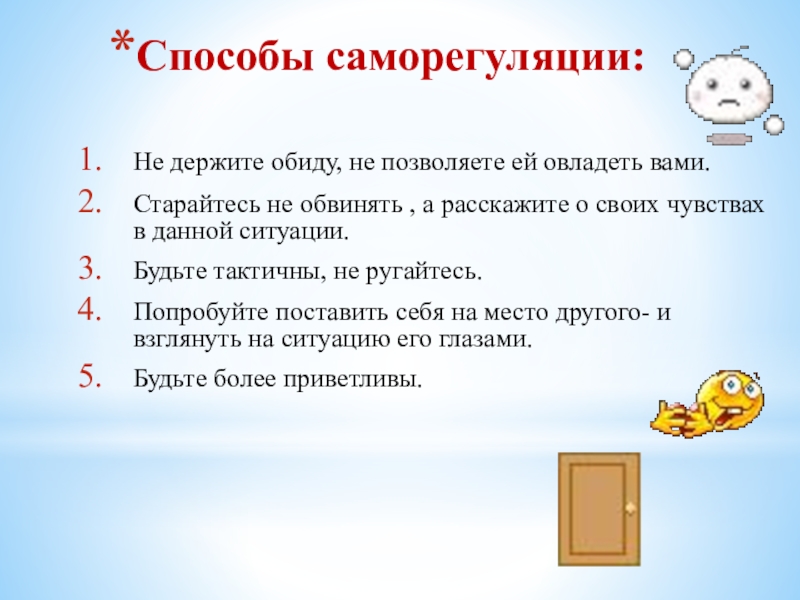 *Способы саморегуляции:

1. Не держите обиду, не позволяете ей овладеть вами.
2. Старайтесь не обвинять , а расскажите о своих чувствах в данной ситуации.
3. Будьте тактичны, не ругайтесь.
4. Попробуйте поставить себя на место другого- и взглянуть на ситуацию его глазами.
5. Будьте более приветливы.